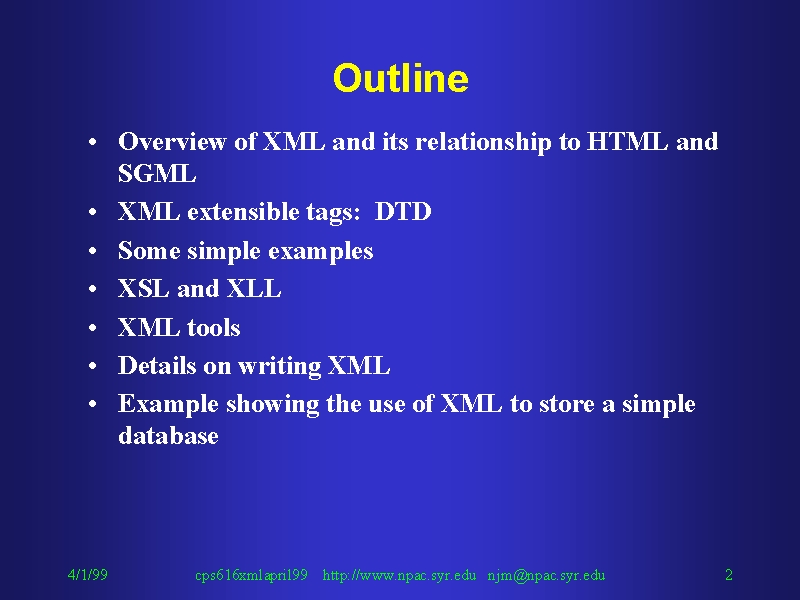 Outline

• Overview of XML and its relationship to HTML and SGML
• XML extensible tags: DTD
• Some simple examples
• XSL and XLL
• XML tools
• Details on writing XML
• Example showing the use of XML to store a simple database

4/1/99 cps616xmlapril99 http://www.npac.syr.edu njm@npac.syr.edu 2